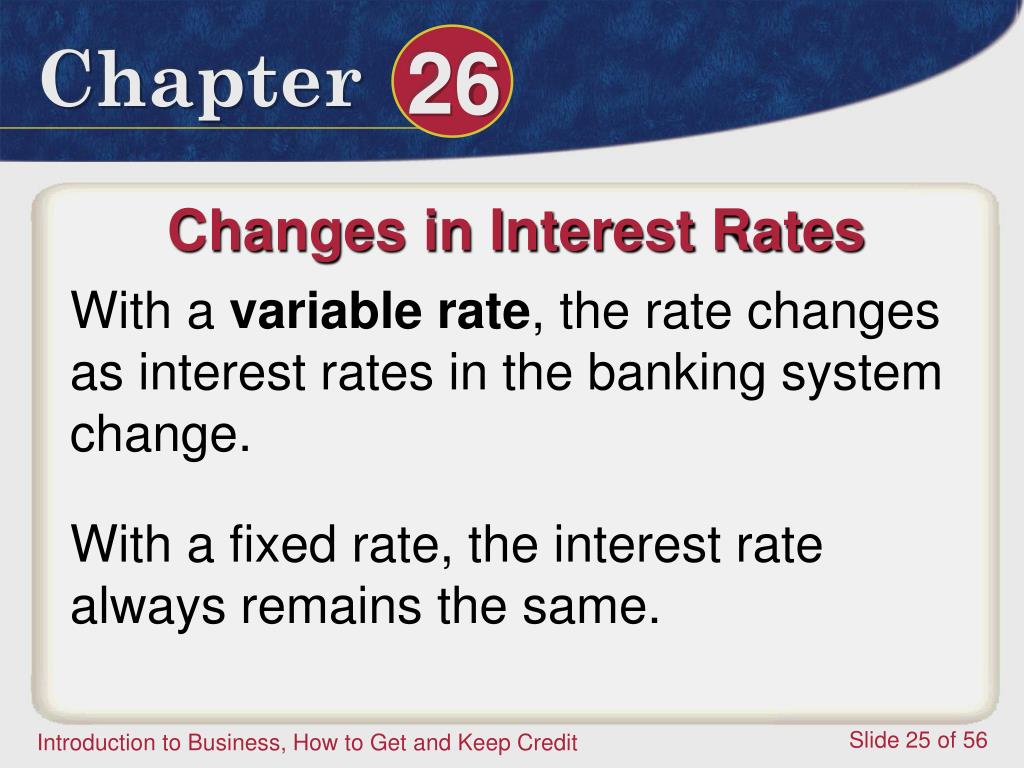 Chapter 26

Changes in Interest Rates

With a variable rate, the rate changes as interest rates in the banking system change.

With a fixed rate, the interest rate always remains the same.

Introduction to Business, How to Get and Keep Credit

Slide 25 of 56